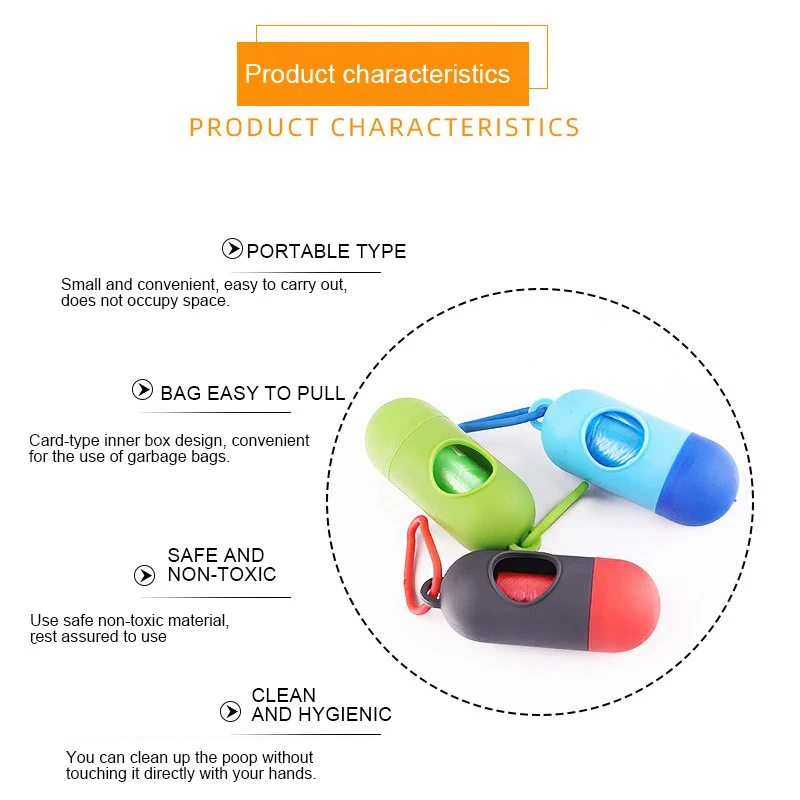 Product characteristics
PRODUCT CHARACTERISTICS

PORTABLE TYPE

Small and convenient, easy to carry out, does not occupy space.

BAG EASY TO PULL

Card-type inner box design, convenient for the use of garbage bags.

SAFE AND NON-TOXIC

Use safe non-toxic material, rest assured to use

CLEAN AND HYGIENIC

You can clean up the poop without touching it directly with your hands.